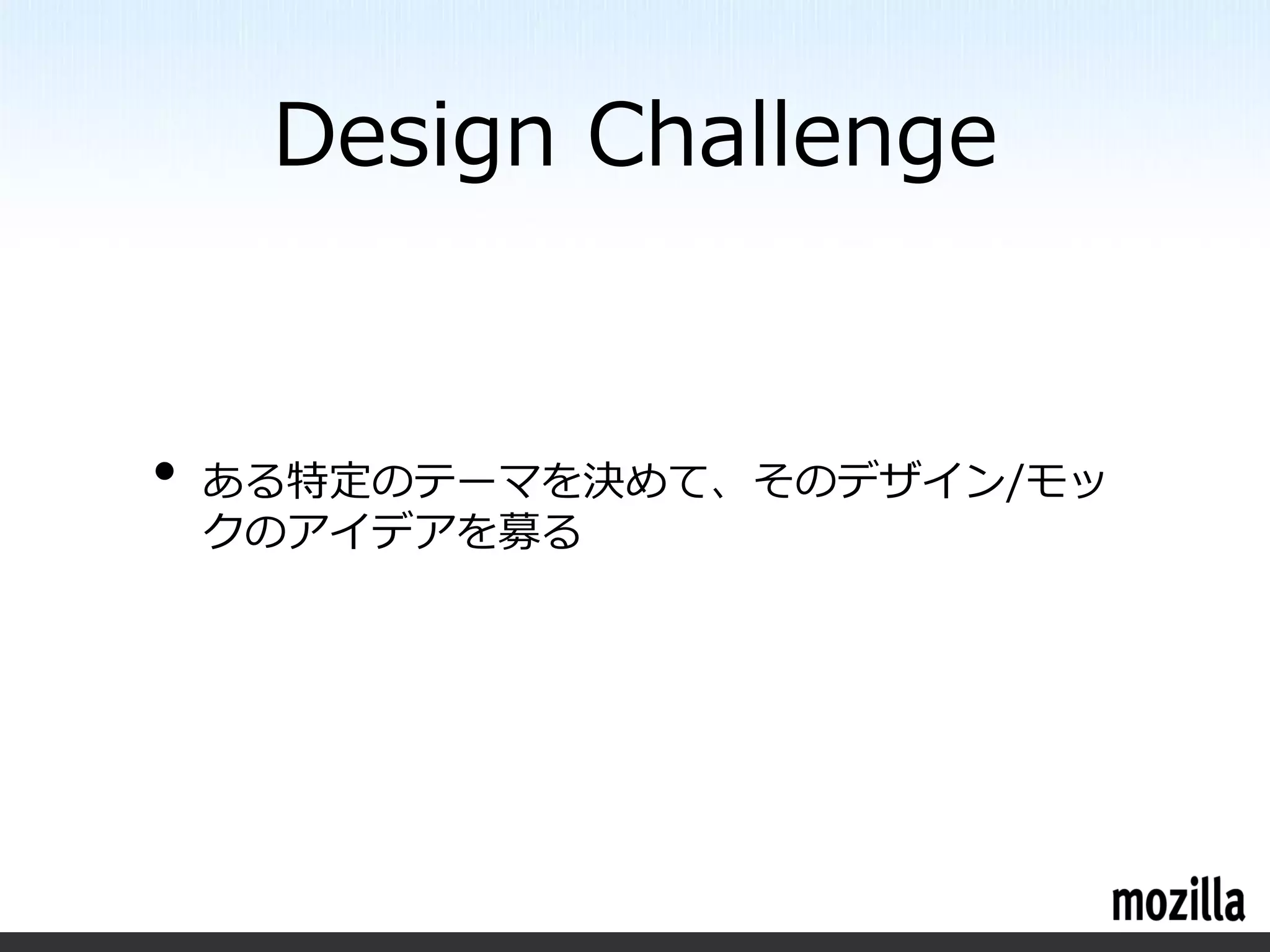 Design Challenge

• ある特定のテーマを決めて、そのデザイン/モックのアイデアを募る

mozilla